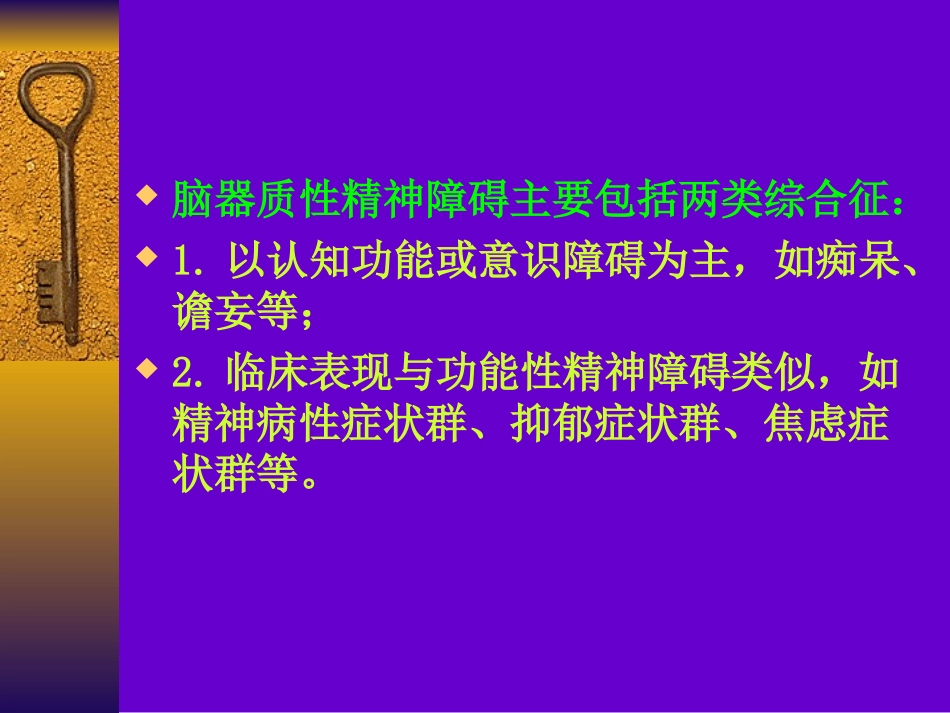 脑器质性精神障碍主要包括两类综合征：

1. 以认知功能或意识障碍为主，如痴呆、谵妄等；

2. 临床表现与功能性精神障碍类似，如精神病性症状群、抑郁症状群、焦虑症状群等。